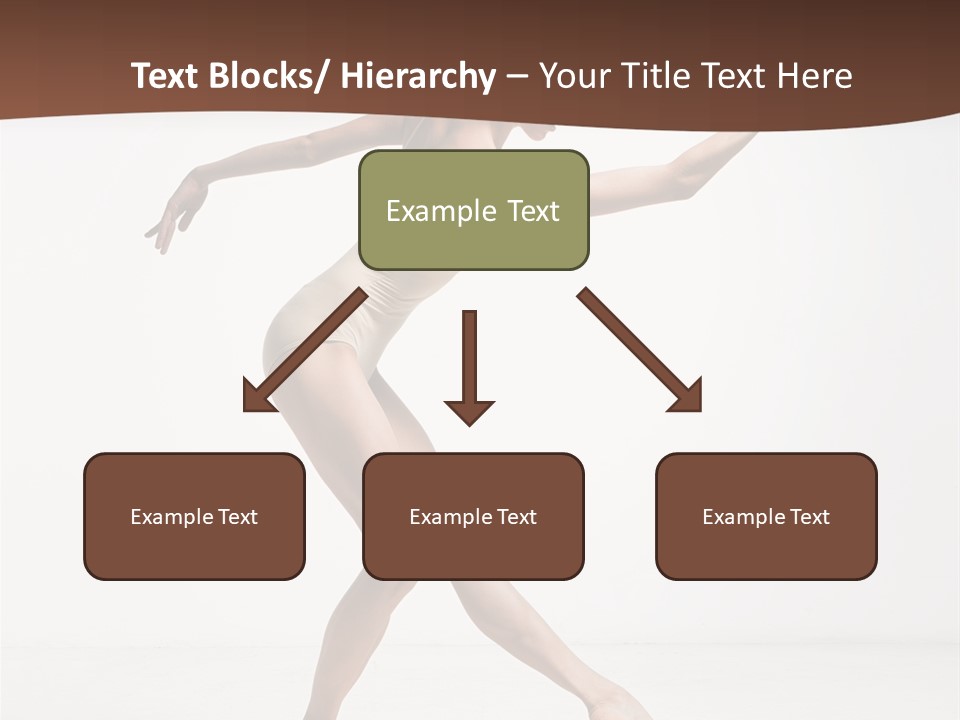 Text Blocks/ Hierarchy – Your Title Text Here

Example Text

Example Text

Example Text

Example Text